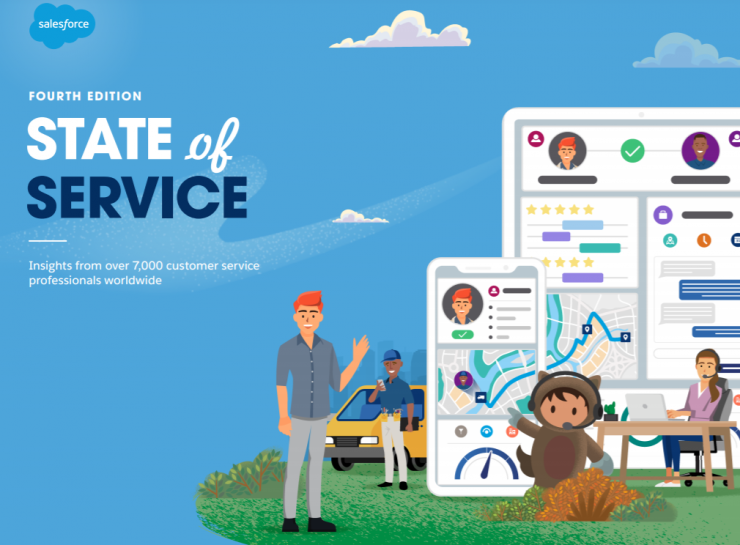 salesforce

FOURTH EDITION

STATE of SERVICE

Insights from over 7,000 customer service professionals worldwide